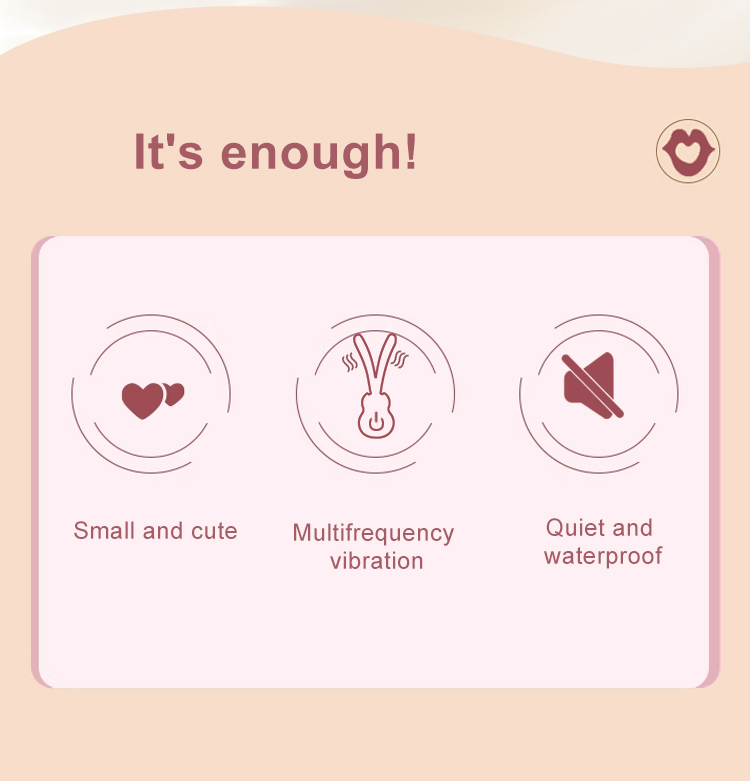 It's enough!

Small and cute

Multifrequency vibration

Quiet and waterproof